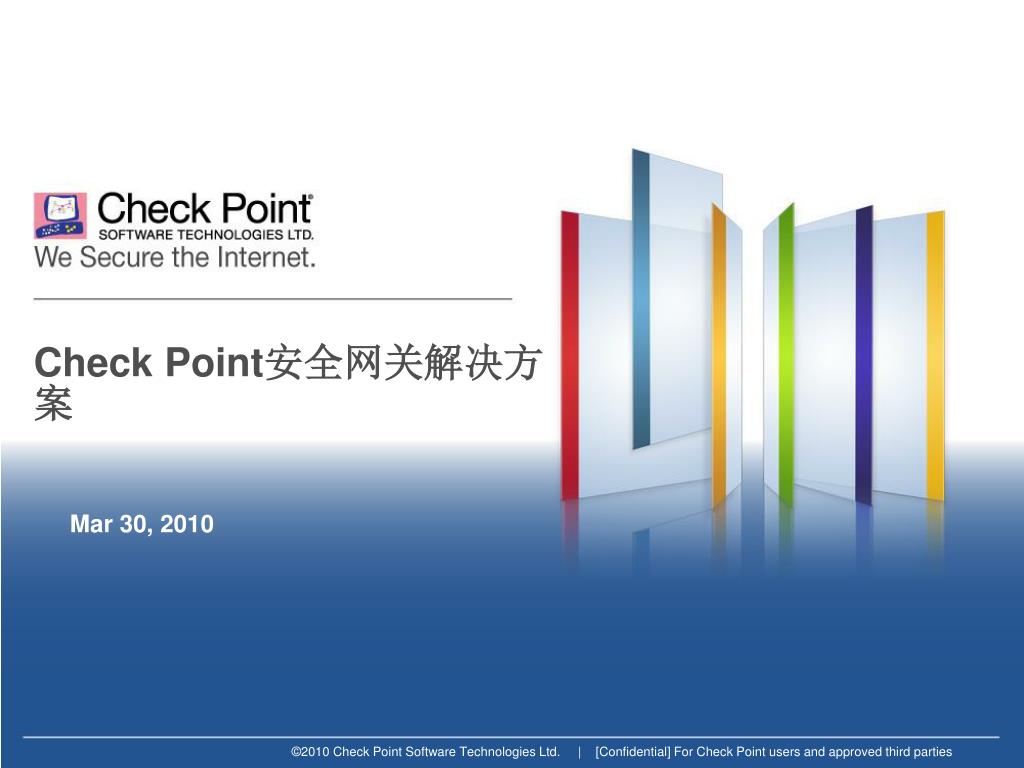 Check Point®
SOFTWARE TECHNOLOGIES LTD.
We Secure the Internet.

Check Point安全网关解决方案

Mar 30, 2010

©2010 Check Point Software Technologies Ltd. | [Confidential] For Check Point users and approved third parties